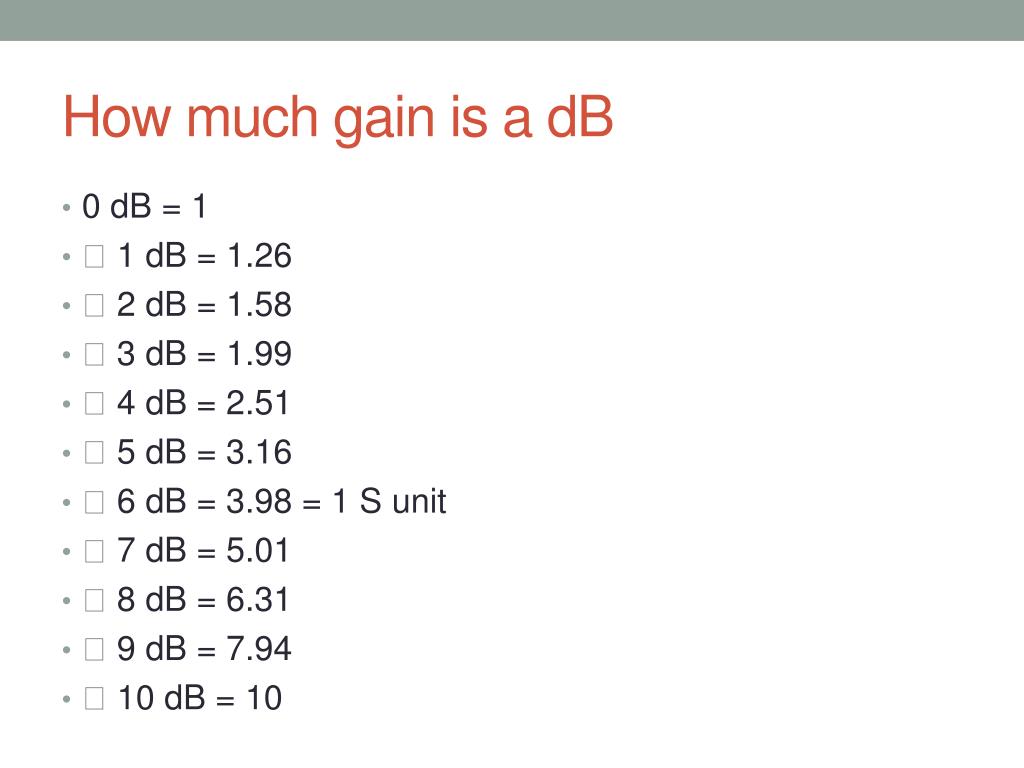 How much gain is a dB

• 0 dB = 1
• □ 1 dB = 1.26
• □ 2 dB = 1.58
• □ 3 dB = 1.99
• □ 4 dB = 2.51
• □ 5 dB = 3.16
• □ 6 dB = 3.98 = 1 S unit
• □ 7 dB = 5.01
• □ 8 dB = 6.31
• □ 9 dB = 7.94
• □ 10 dB = 10